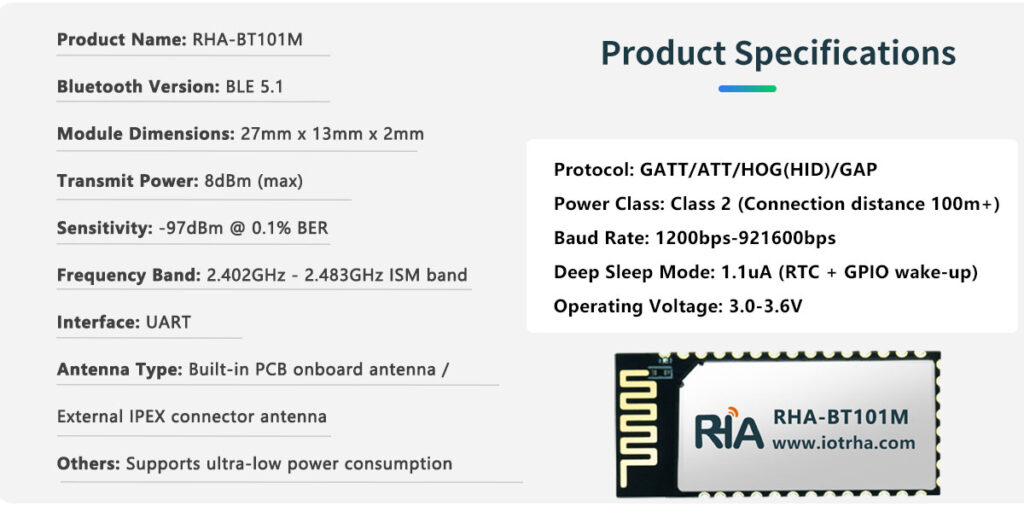 Product Name: RHA-BT101M

Bluetooth Version: BLE 5.1

Module Dimensions: 27mm x 13mm x 2mm

Transmit Power: 8dBm (max)

Sensitivity: -97dBm @ 0.1% BER

Frequency Band: 2.402GHz - 2.483GHz ISM band

Interface: UART

Antenna Type: Built-in PCB onboard antenna /

External IPEX connector antenna

Others: Supports ultra-low power consumption

Product Specifications

Protocol: GATT/ATT/HOG(HID)/GAP

Power Class: Class 2 (Connection distance 100m+)

Baud Rate: 1200bps-921600bps

Deep Sleep Mode: 1.1uA (RTC + GPIO wake-up)

Operating Voltage: 3.0-3.6V

RHA

RHA-BT101M

www.iotrha.com